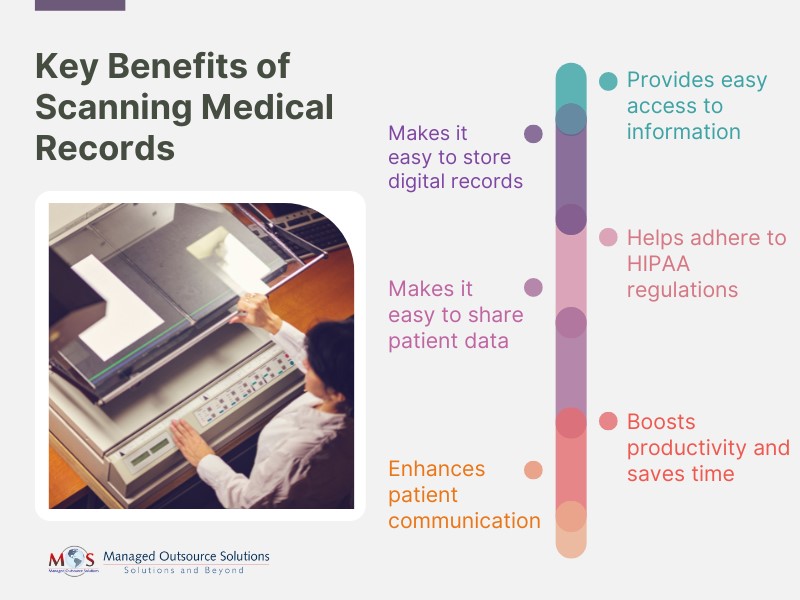 Key Benefits of Scanning Medical Records

Provides easy access to information

Makes it easy to store digital records

Helps adhere to HIPAA regulations

Makes it easy to share patient data

Boosts productivity and saves time

Enhances patient communication

MOS Managed Outsource Solutions

Managed Outsource Solutions
Solutions and Beyond